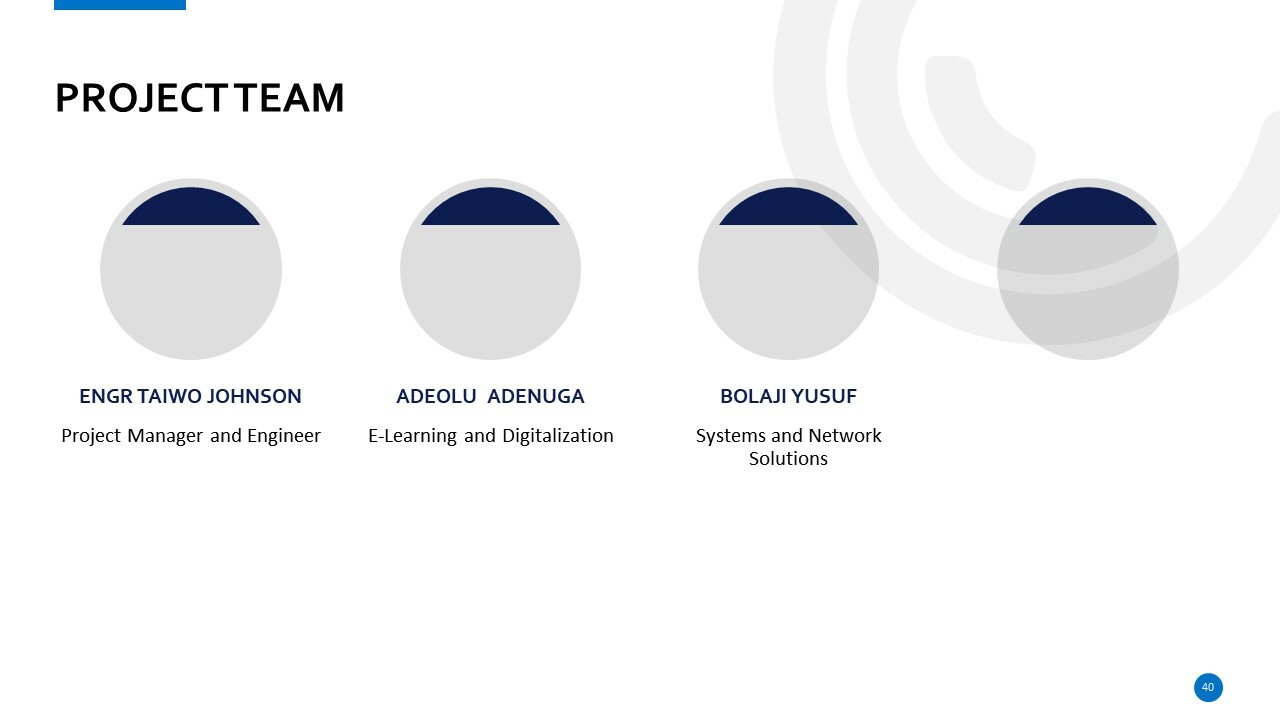 PROJECT TEAM

ENGR TAIWO JOHNSON

Project Manager and Engineer

ADEOLU ADENUGA

E-Learning and Digitalization

BOLAJI YUSUF

Systems and Network Solutions

40